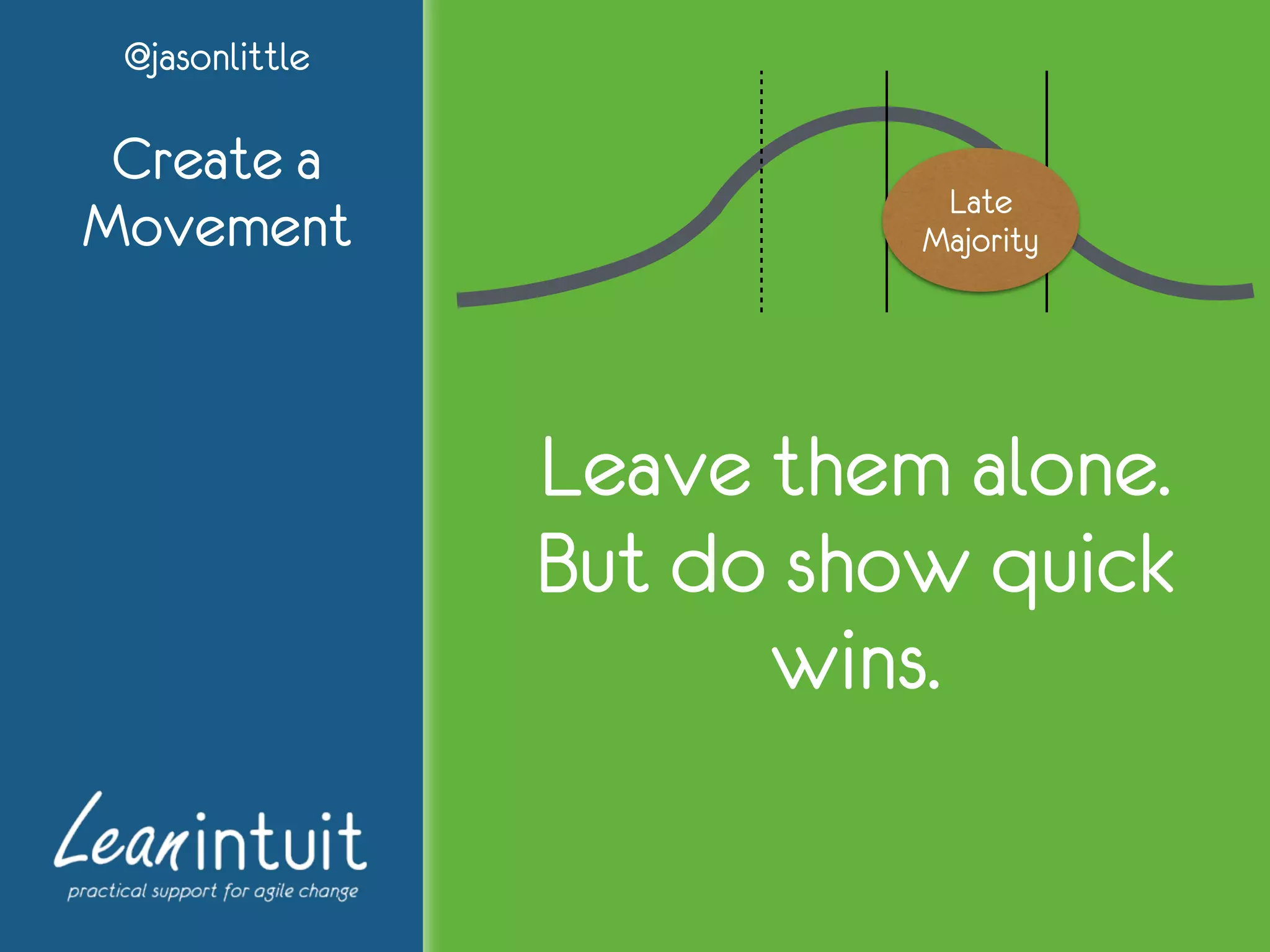 @jasonlittle

Create a Movement

Leanintuit
practical support for agile change

Late Majority

Leave them alone. But do show quick wins.